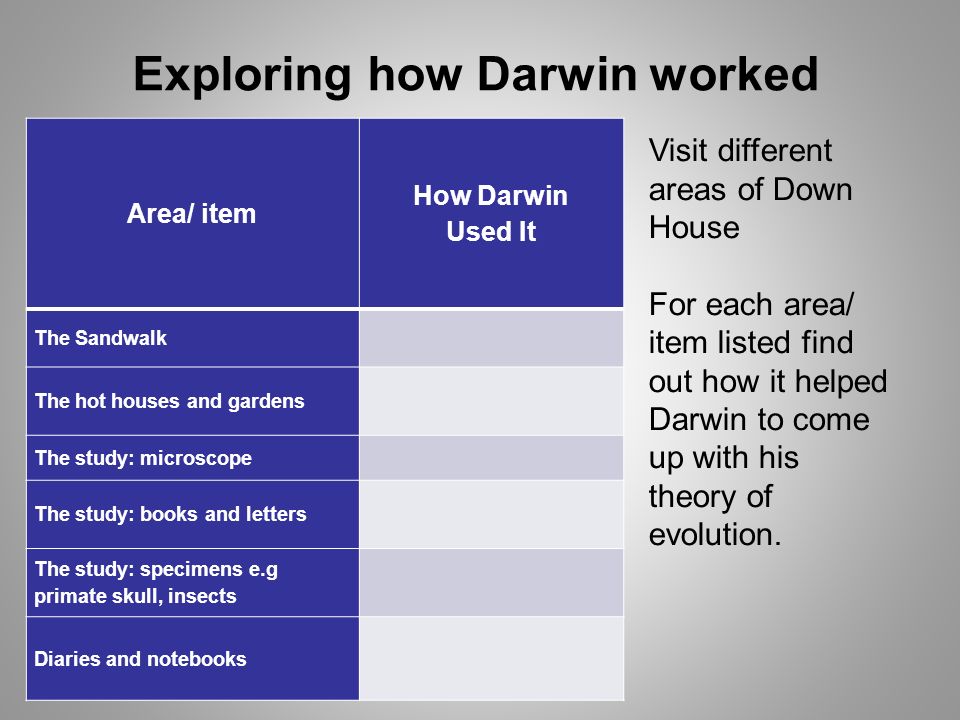 Exploring how Darwin worked

| Area/ item | How Darwin Used It |
|---|---|
| The Sandwalk | |
| The hot houses and gardens | |
| The study: microscope | |
| The study: books and letters | |
| The study: specimens e.g primate skull, insects | |
| Diaries and notebooks | |

Visit different areas of Down House

For each area/ item listed find out how it helped Darwin to come up with his theory of evolution.